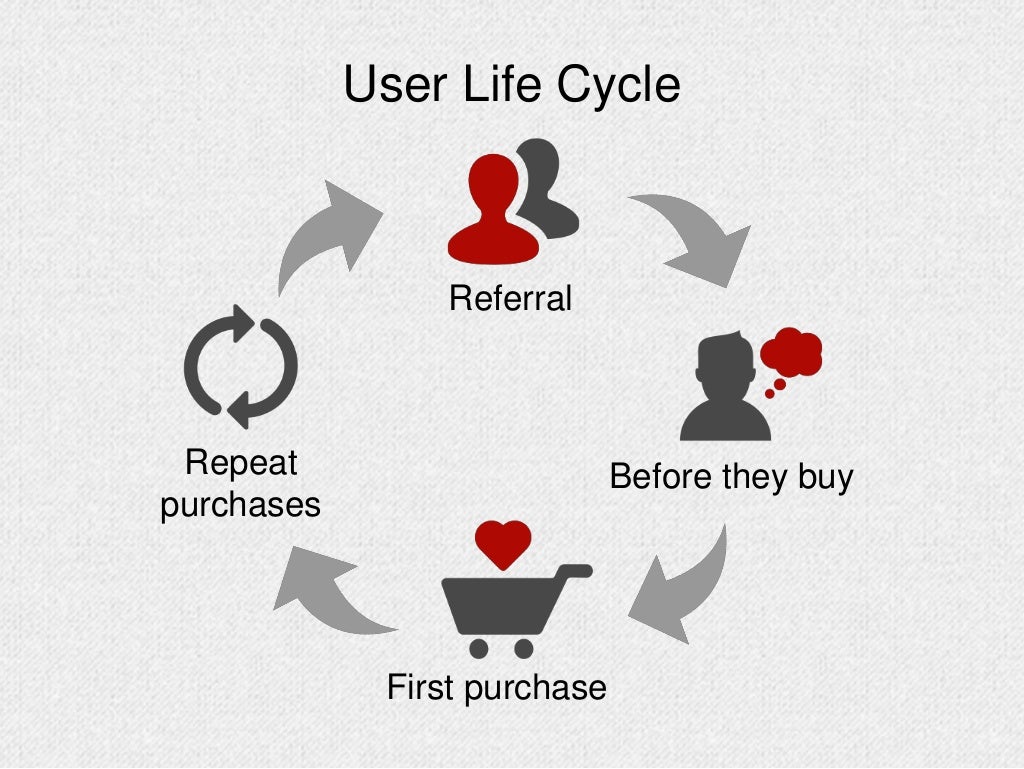 User Life Cycle

Referral

Before they buy

First purchase

Repeat purchases